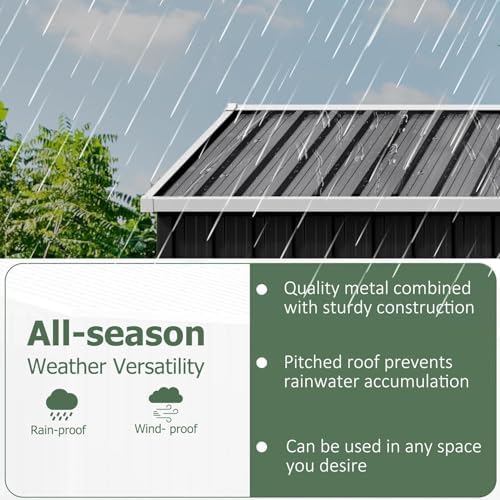 All-season
Weather Versatility

Rain-proof

Wind- proof

• Quality metal combined with sturdy construction

• Pitched roof prevents rainwater accumulation

• Can be used in any space you desire